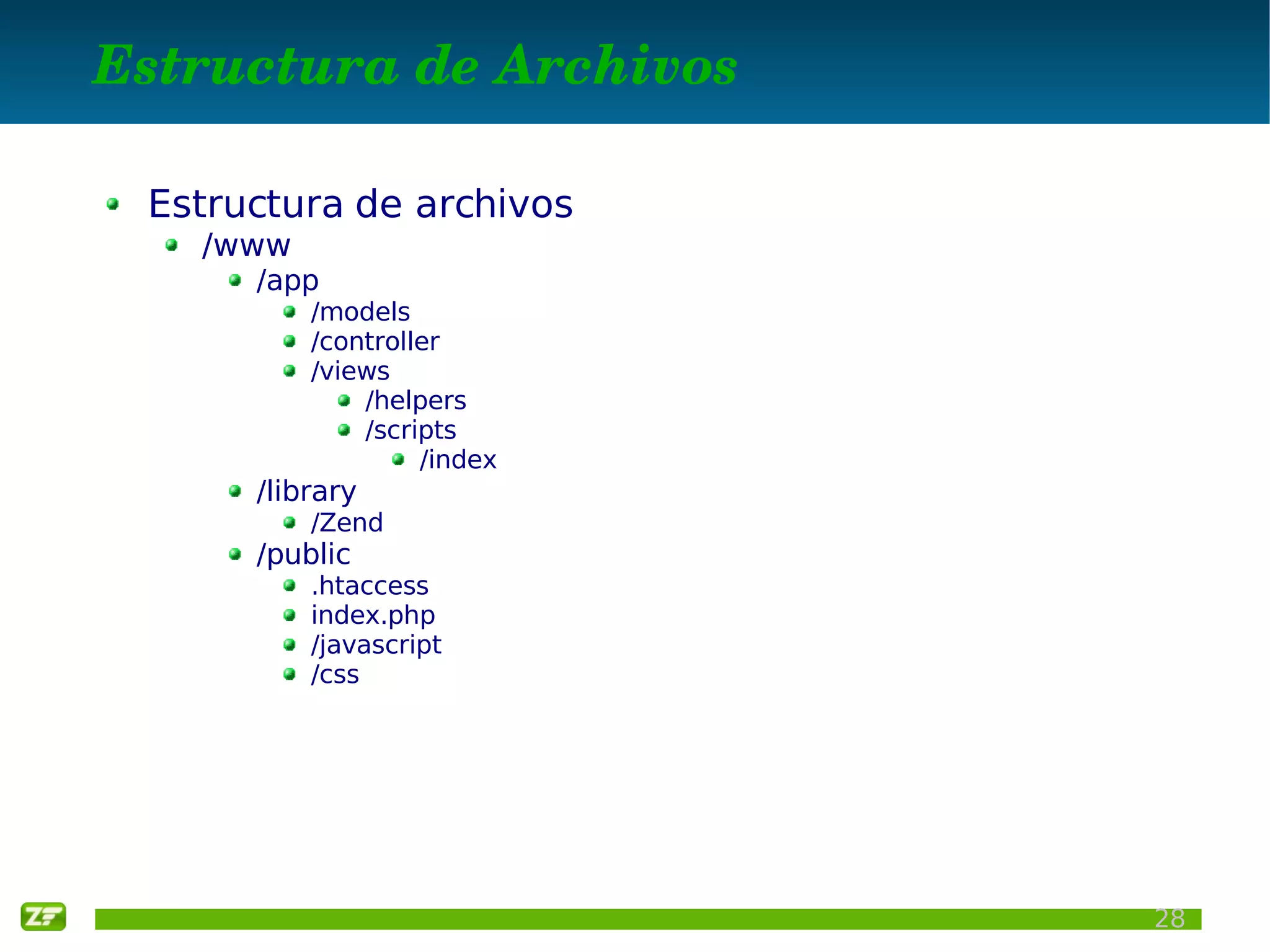 Estructura de Archivos

- Estructura de archivos
  - /www
    - /app
      - /models
      - /controller
      - /views
        - /helpers
        - /scripts
          - /index
    - /library
      - /Zend
    - /public
      - .htaccess
      - index.php
      - /javascript
      - /css

ZF

28